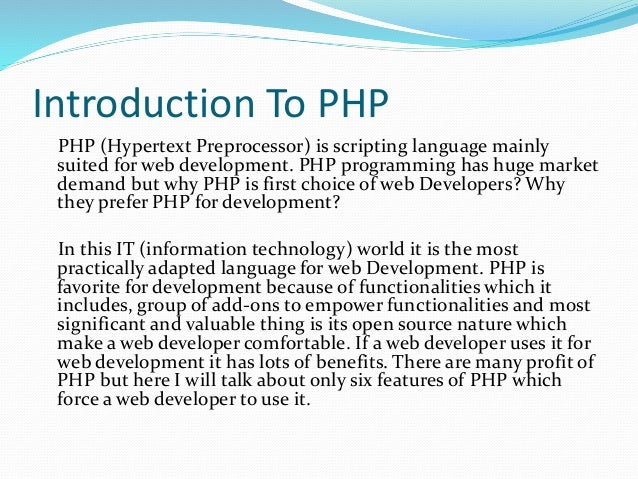 Introduction To PHP

PHP (Hypertext Preprocessor) is scripting language mainly suited for web development. PHP programming has huge market demand but why PHP is first choice of web Developers? Why they prefer PHP for development?

In this IT (information technology) world it is the most practically adapted language for web Development. PHP is favorite for development because of functionalities which it includes, group of add-ons to empower functionalities and most significant and valuable thing is its open source nature which make a web developer comfortable. If a web developer uses it for web development it has lots of benefits. There are many profit of PHP but here I will talk about only six features of PHP which force a web developer to use it.